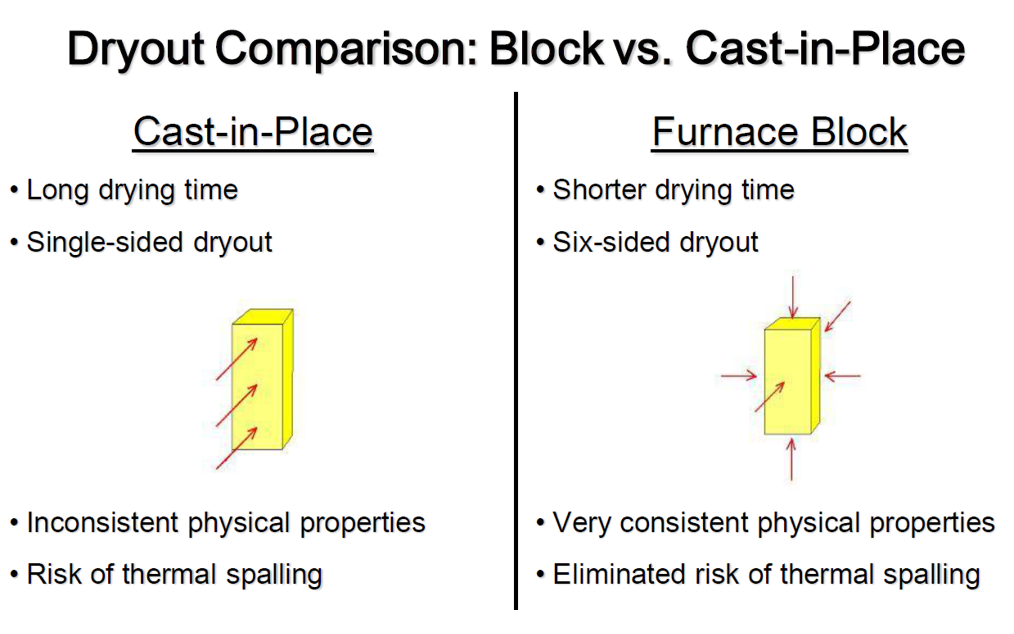 Dryout Comparison: Block vs. Cast-in-Place

Cast-in-Place

• Long drying time

• Single-sided dryout

• Inconsistent physical properties

• Risk of thermal spalling

Furnace Block

• Shorter drying time

• Six-sided dryout

• Very consistent physical properties

• Eliminated risk of thermal spalling